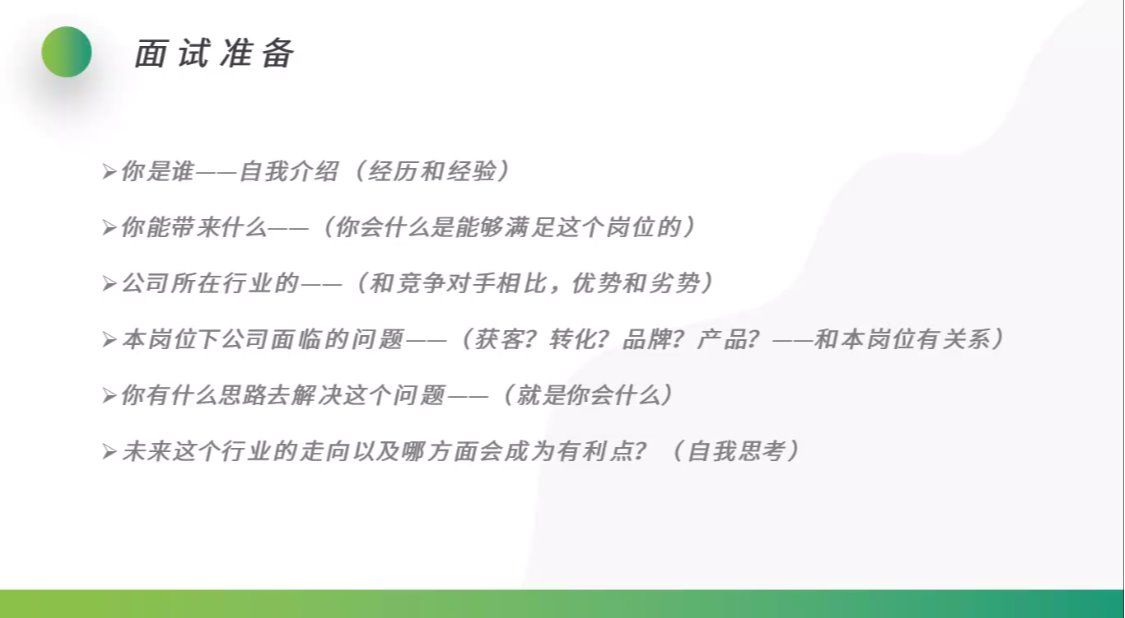 面试准备

➢你是谁——自我介绍（经历和经验）

➢你能带来什么——（你会什么是能够满足这个岗位的）

➢公司所在行业的——（和竞争对手相比，优势和劣势）

➢本岗位下公司面临的问题——（获客？转化？品牌？产品？——和本岗位有关系）

➢你有什么思路去解决这个问题——（就是你会什么）

➢未来这个行业的走向以及哪方面会成为有利点？（自我思考）